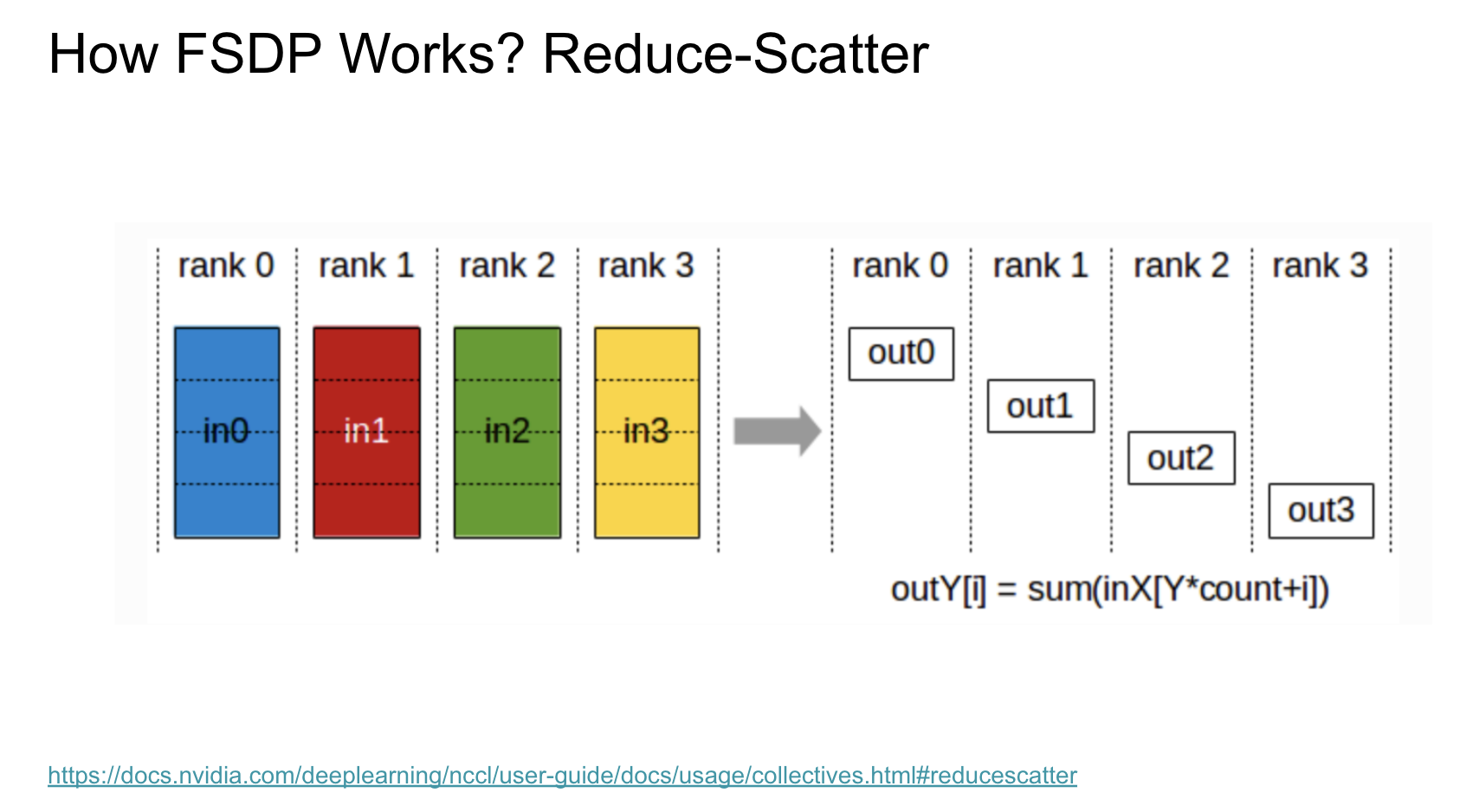 How FSDP Works? Reduce-Scatter

rank 0 rank 1 rank 2 rank 3

in0 in1 in2 in3

rank 0 rank 1 rank 2 rank 3

out0 out1 out2 out3

outY[i] = sum(inX[Y*count+i])

https://docs.nvidia.com/deeplearning/nccl/user-guide/docs/usage/collectives.html#reducescatter